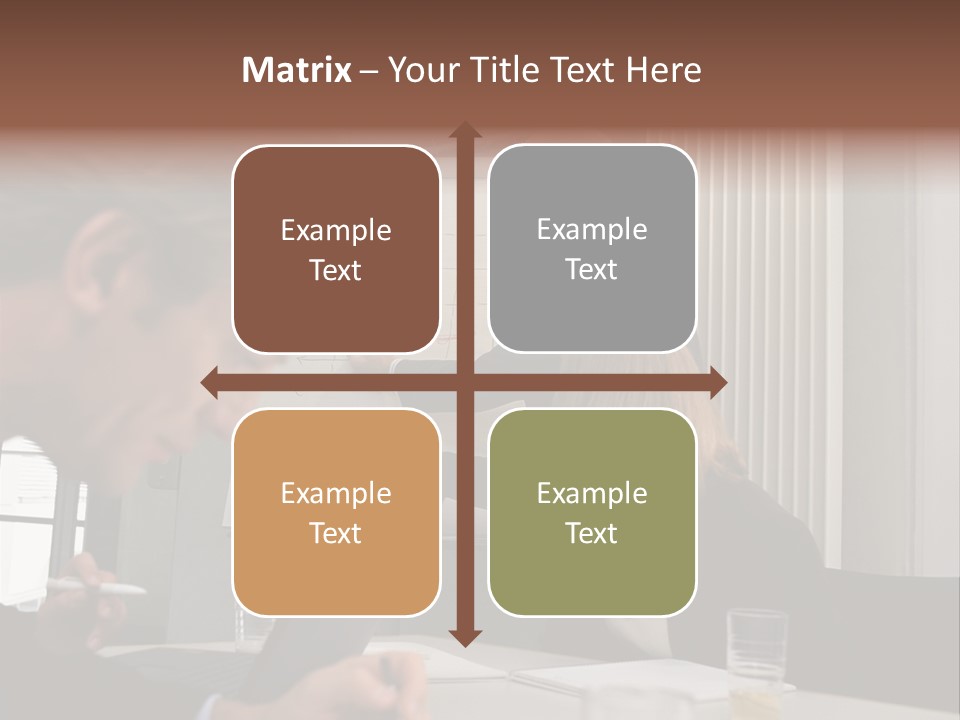 Matrix – Your Title Text Here

Example Text

Example Text

Example Text

Example Text